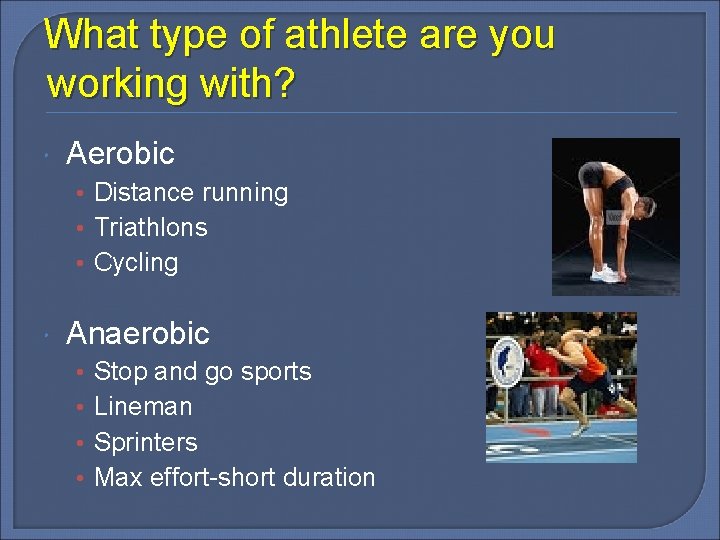 What type of athlete are you working with?

Aerobic
- Distance running
- Triathlons
- Cycling

Anaerobic
- Stop and go sports
- Lineman
- Sprinters
- Max effort-short duration